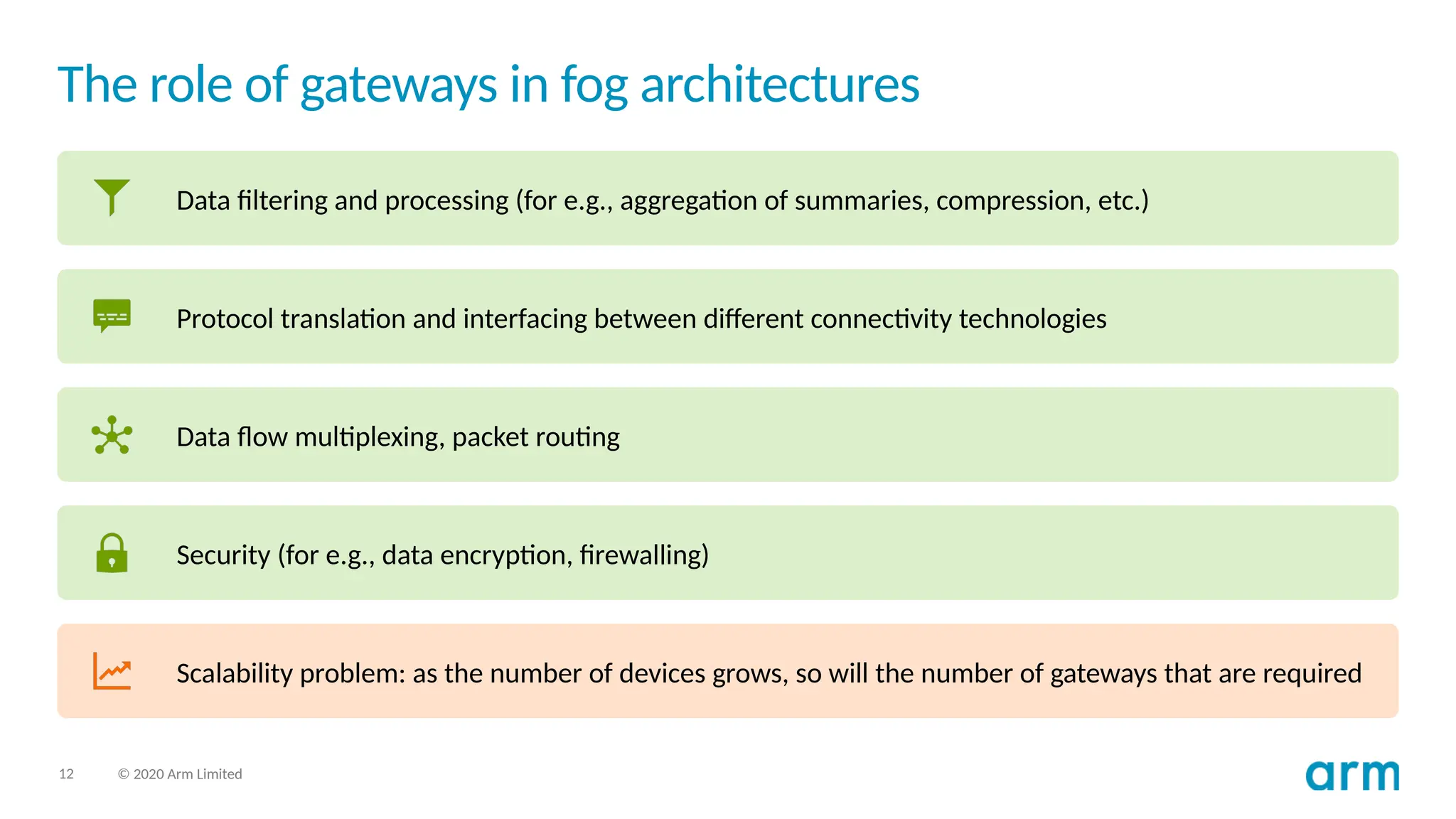 The role of gateways in fog architectures

Data filtering and processing (for e.g., aggregation of summaries, compression, etc.)

Protocol translation and interfacing between different connectivity technologies

Data flow multiplexing, packet routing

Security (for e.g., data encryption, firewalling)

Scalability problem: as the number of devices grows, so will the number of gateways that are required

12 © 2020 Arm Limited

arm